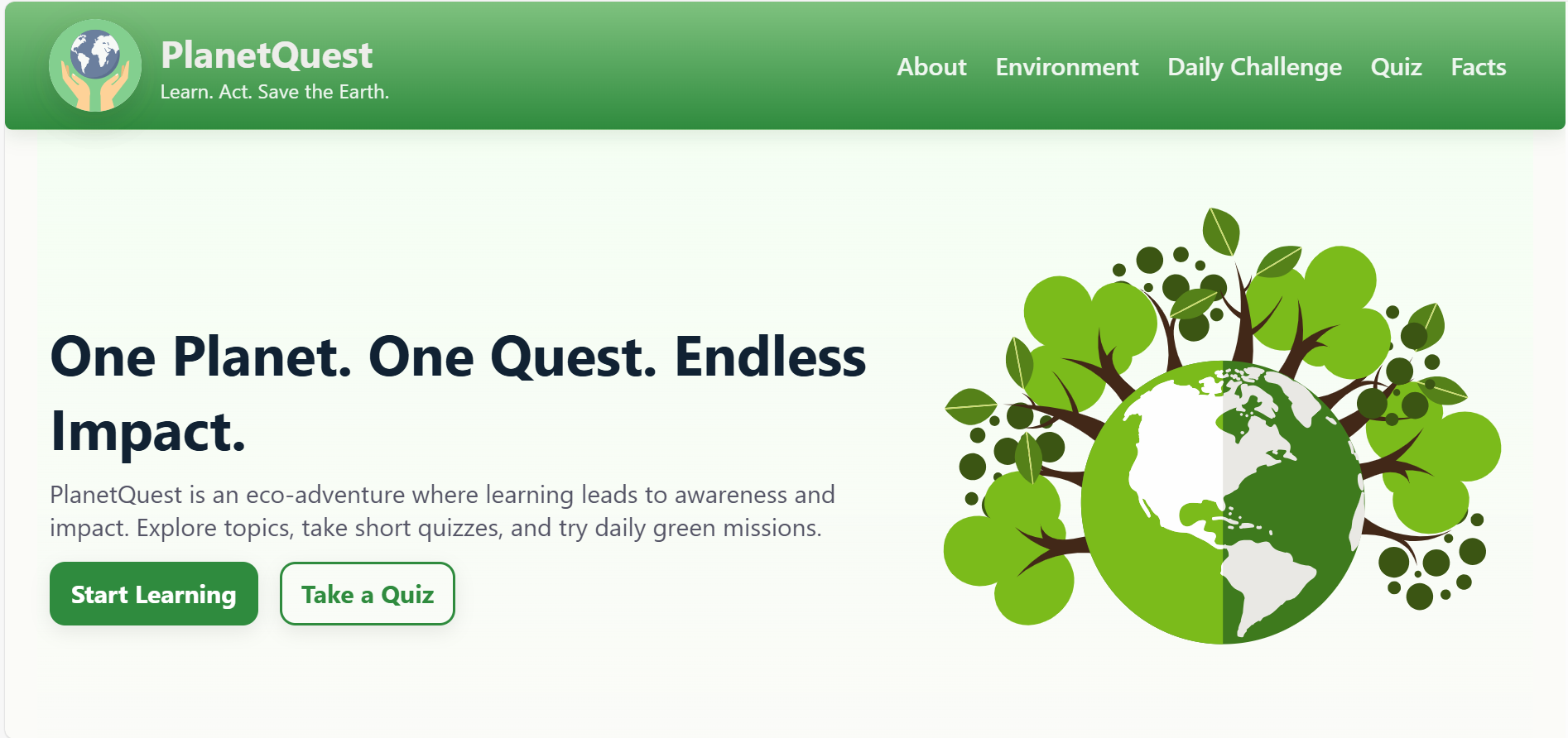 PlanetQuest
Learn. Act. Save the Earth.

About Environment Daily Challenge Quiz Facts

One Planet. One Quest. Endless Impact.

PlanetQuest is an eco-adventure where learning leads to awareness and impact. Explore topics, take short quizzes, and try daily green missions.

Start Learning

Take a Quiz